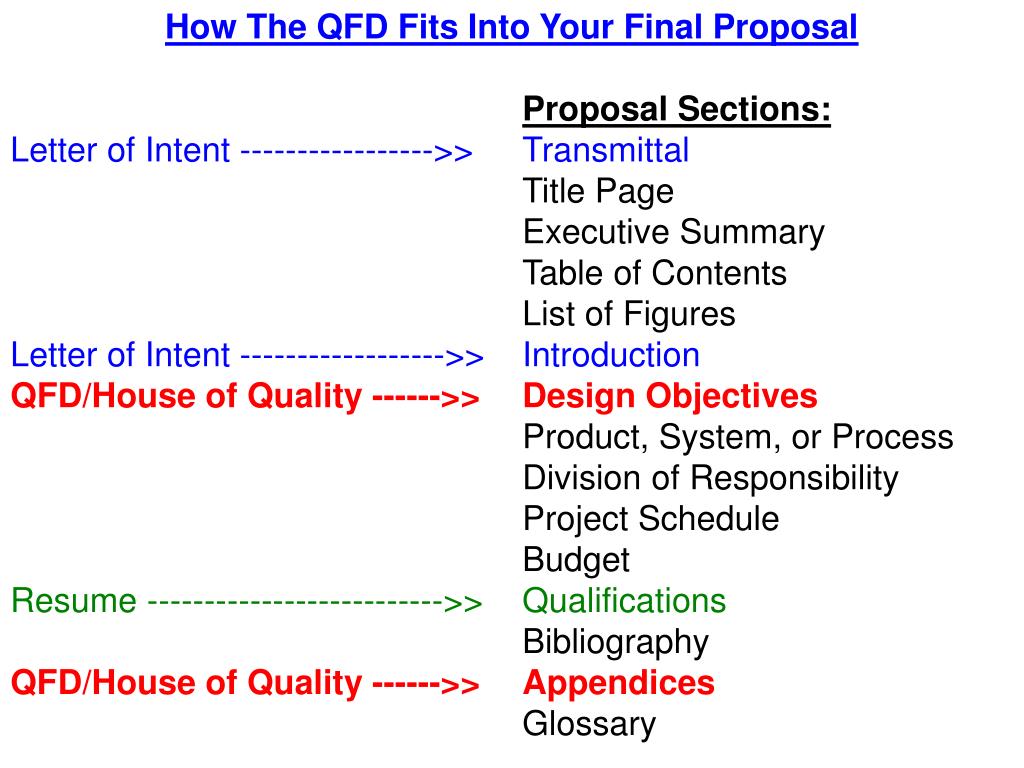 How The QFD Fits Into Your Final Proposal

Proposal Sections:
Letter of Intent ---------------->> Transmittal
Title Page
Executive Summary
Table of Contents
List of Figures
Letter of Intent ----------------->> Introduction
QFD/House of Quality ------>> Design Objectives
Product, System, or Process
Division of Responsibility
Project Schedule
Budget
Resume ------------------------->> Qualifications
Bibliography
QFD/House of Quality ------>> Appendices
Glossary